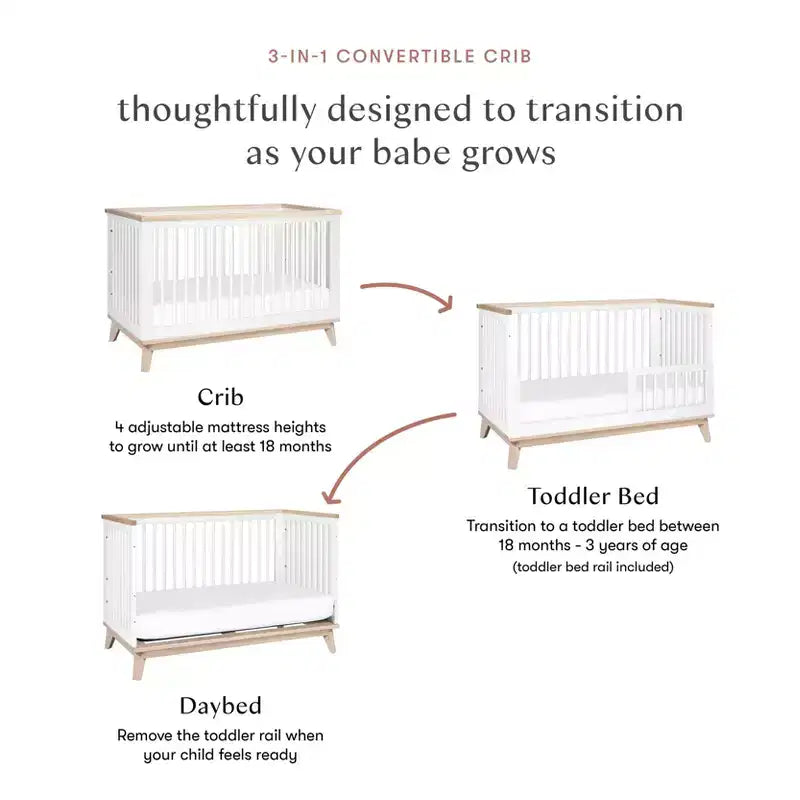 3-IN-1 CONVERTIBLE CRIB

thoughtfully designed to transition as your babe grows

Crib

4 adjustable mattress heights to grow until at least 18 months

Toddler Bed

Transition to a toddler bed between 18 months - 3 years of age

(toddler bed rail included)

Daybed

Remove the toddler rail when your child feels ready